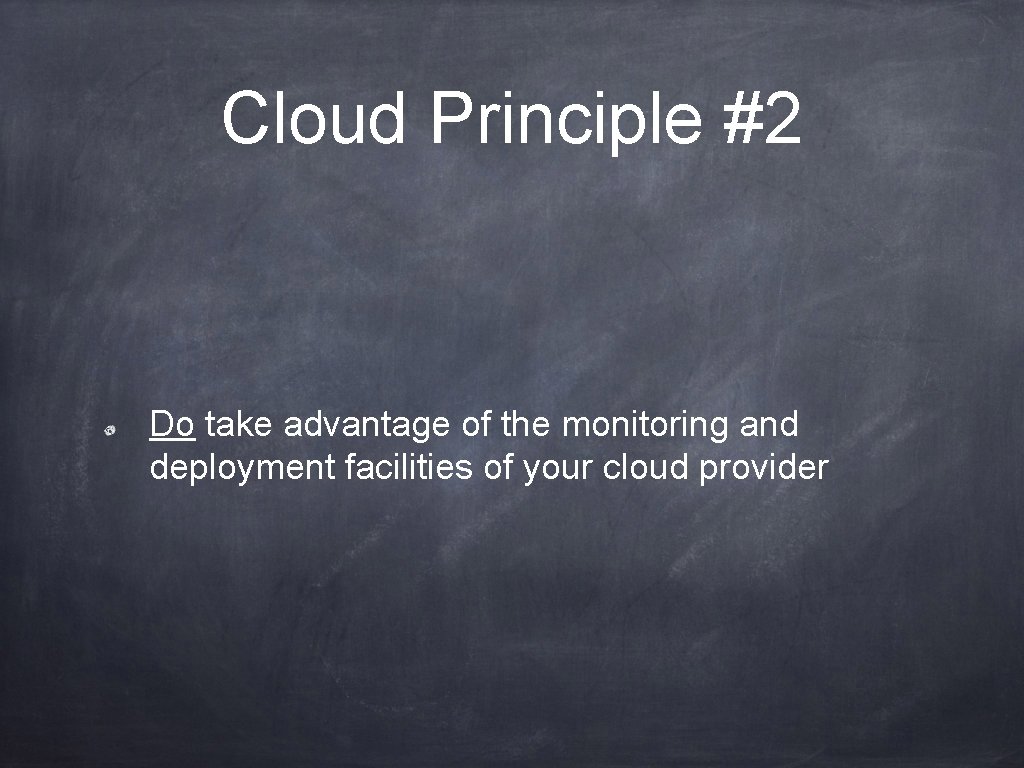 Cloud Principle #2

Do take advantage of the monitoring and deployment facilities of your cloud provider